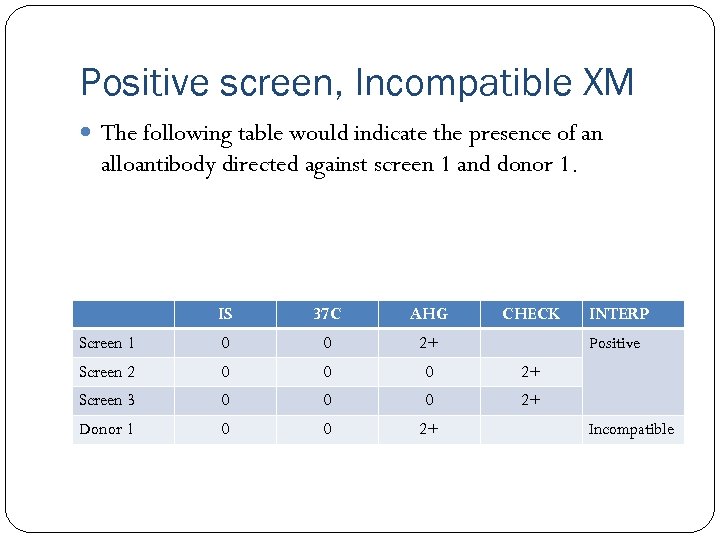 Positive screen, Incompatible XM

The following table would indicate the presence of an alloantibody directed against screen 1 and donor 1.

| | IS | 37C | AHG | CHECK | INTERP |
|---|---|---|---|---|---|
| Screen 1 | 0 | 0 | 2+ | | Positive |
| Screen 2 | 0 | 0 | 0 | 2+ | |
| Screen 3 | 0 | 0 | 0 | 2+ | |
| Donor 1 | 0 | 0 | 2+ | | Incompatible |